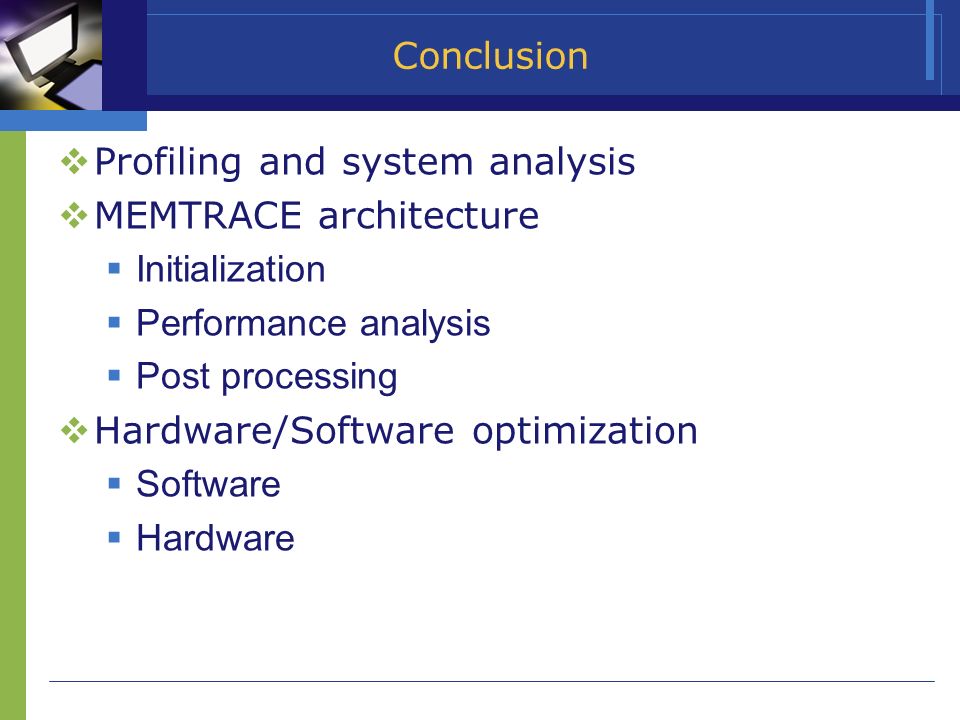 Conclusion

❖ Profiling and system analysis
❖ MEMTRACE architecture
▪ Initialization
▪ Performance analysis
▪ Post processing
❖ Hardware/Software optimization
▪ Software
▪ Hardware